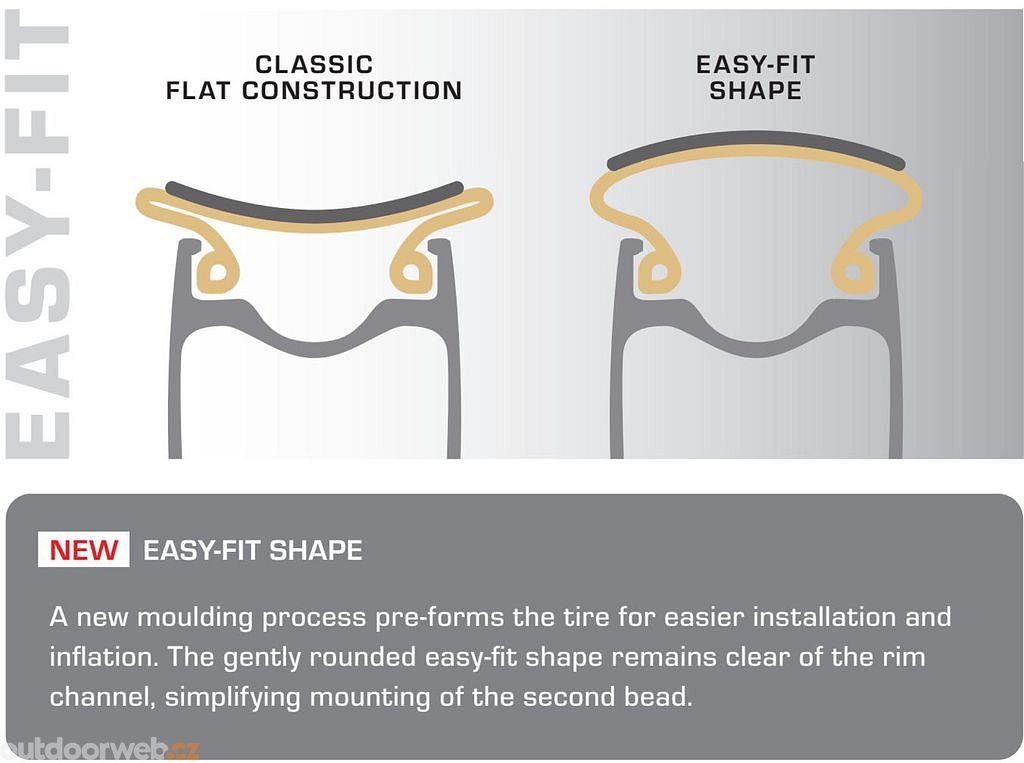 EASY-FIT

CLASSIC
FLAT CONSTRUCTION

EASY-FIT
SHAPE

NEW EASY-FIT SHAPE

A new moulding process pre-forms the tire for easier installation and inflation. The gently rounded easy-fit shape remains clear of the rim channel, simplifying mounting of the second bead.

outdoorweb.cz